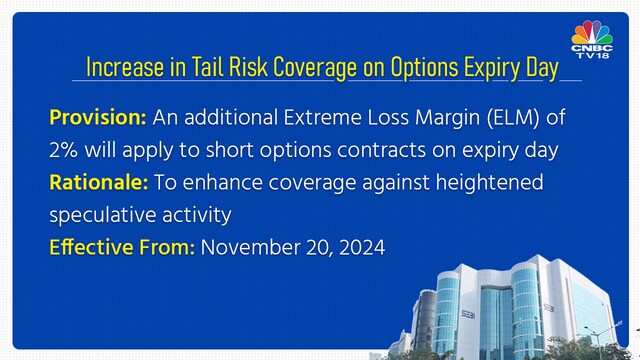 CNBC TV18

Increase in Tail Risk Coverage on Options Expiry Day

Provision: An additional Extreme Loss Margin (ELM) of 2% will apply to short options contracts on expiry day

Rationale: To enhance coverage against heightened speculative activity

Effective From: November 20, 2024

SEBI

SEBI